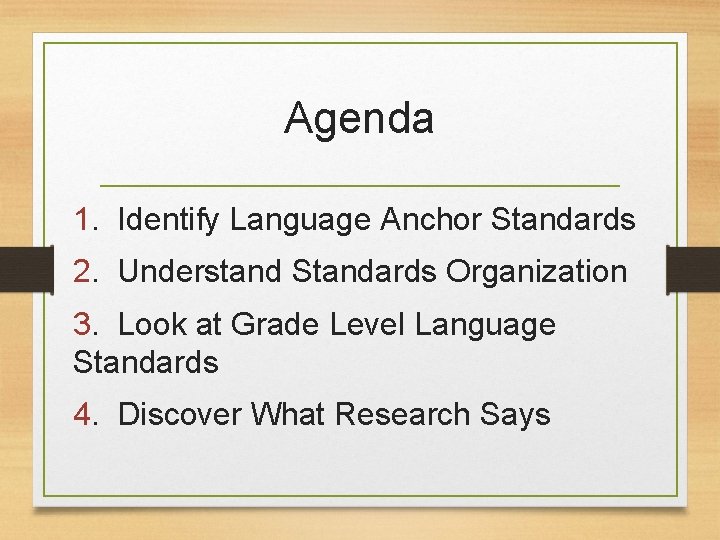 Agenda

1. Identify Language Anchor Standards

2. Understand Standards Organization

3. Look at Grade Level Language Standards

4. Discover What Research Says